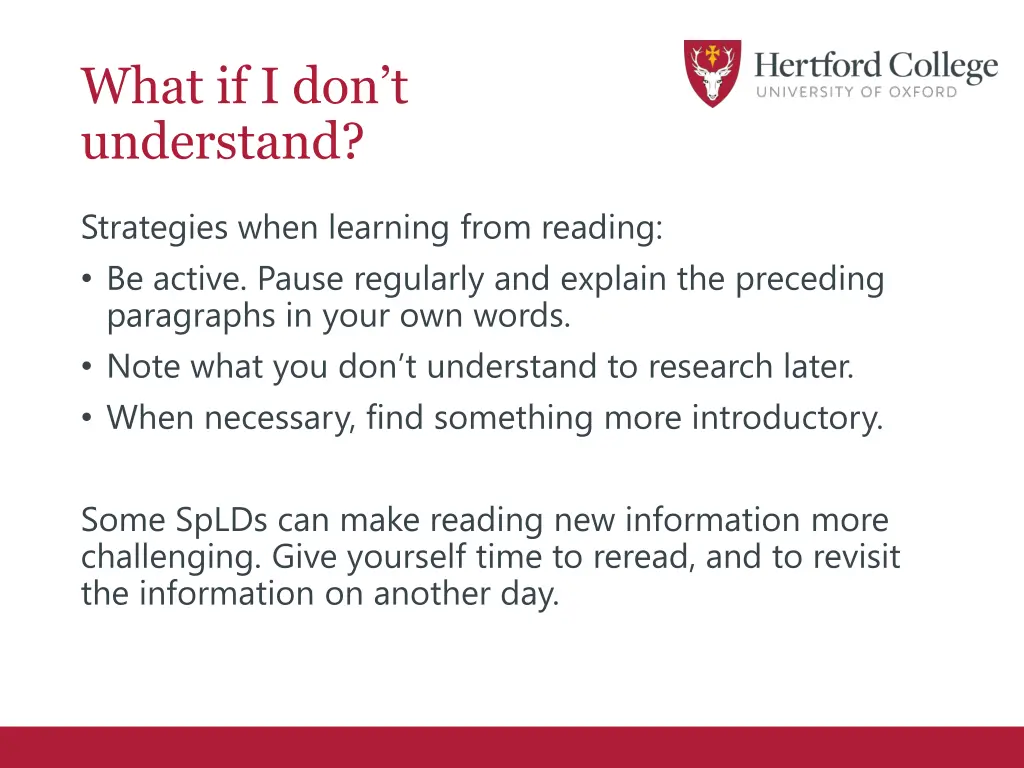 What if I don’t understand?

Hertford College
UNIVERSITY OF OXFORD

Strategies when learning from reading:
• Be active. Pause regularly and explain the preceding paragraphs in your own words.
• Note what you don’t understand to research later.
• When necessary, find something more introductory.

Some SpLDs can make reading new information more challenging. Give yourself time to reread, and to revisit the information on another day.